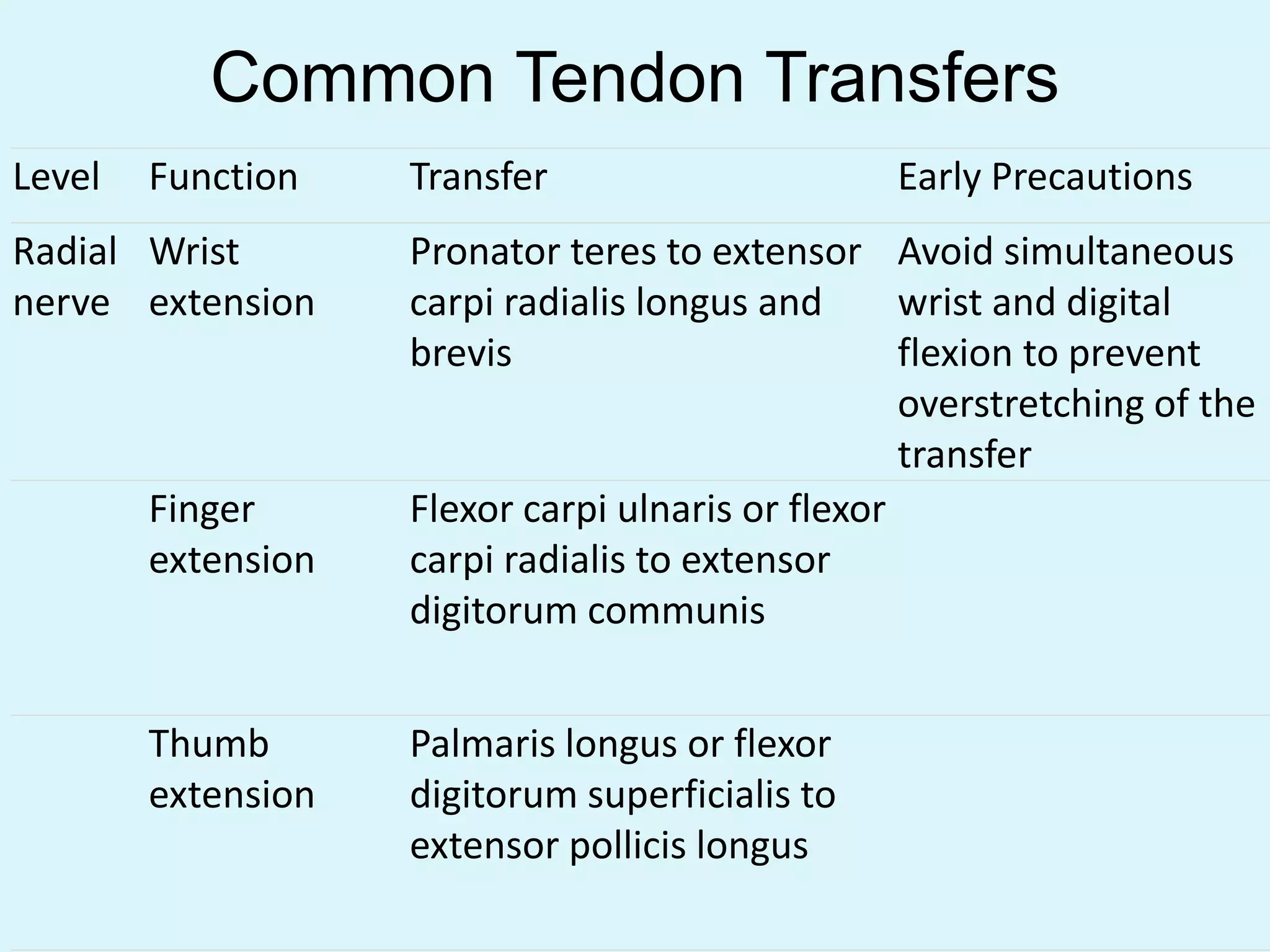 Common Tendon Transfers

| Level | Function | Transfer | Early Precautions |
|---|---|---|---|
| Radial nerve | Wrist extension | Pronator teres to extensor carpi radialis longus and brevis | Avoid simultaneous wrist and digital flexion to prevent overstretching of the transfer |
| | Finger extension | Flexor carpi ulnaris or flexor carpi radialis to extensor digitorum communis | |
| | Thumb extension | Palmaris longus or flexor digitorum superficialis to extensor pollicis longus | |